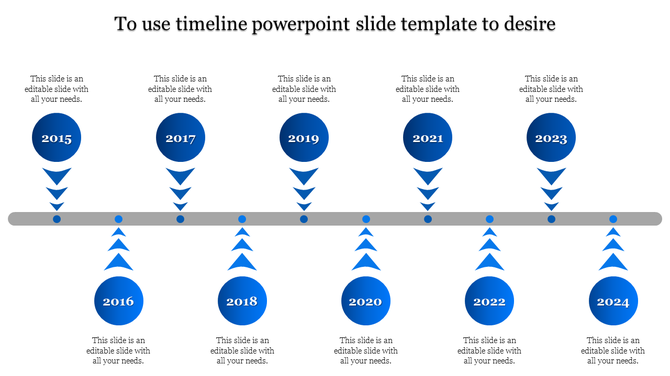 To use timeline powerpoint slide template to desire

This slide is an editable slide with all your needs.

2015

This slide is an editable slide with all your needs.

2017

This slide is an editable slide with all your needs.

2019

This slide is an editable slide with all your needs.

2021

This slide is an editable slide with all your needs.

2023

2016

This slide is an editable slide with all your needs.

2018

This slide is an editable slide with all your needs.

2020

This slide is an editable slide with all your needs.

2022

This slide is an editable slide with all your needs.

2024

This slide is an editable slide with all your needs.